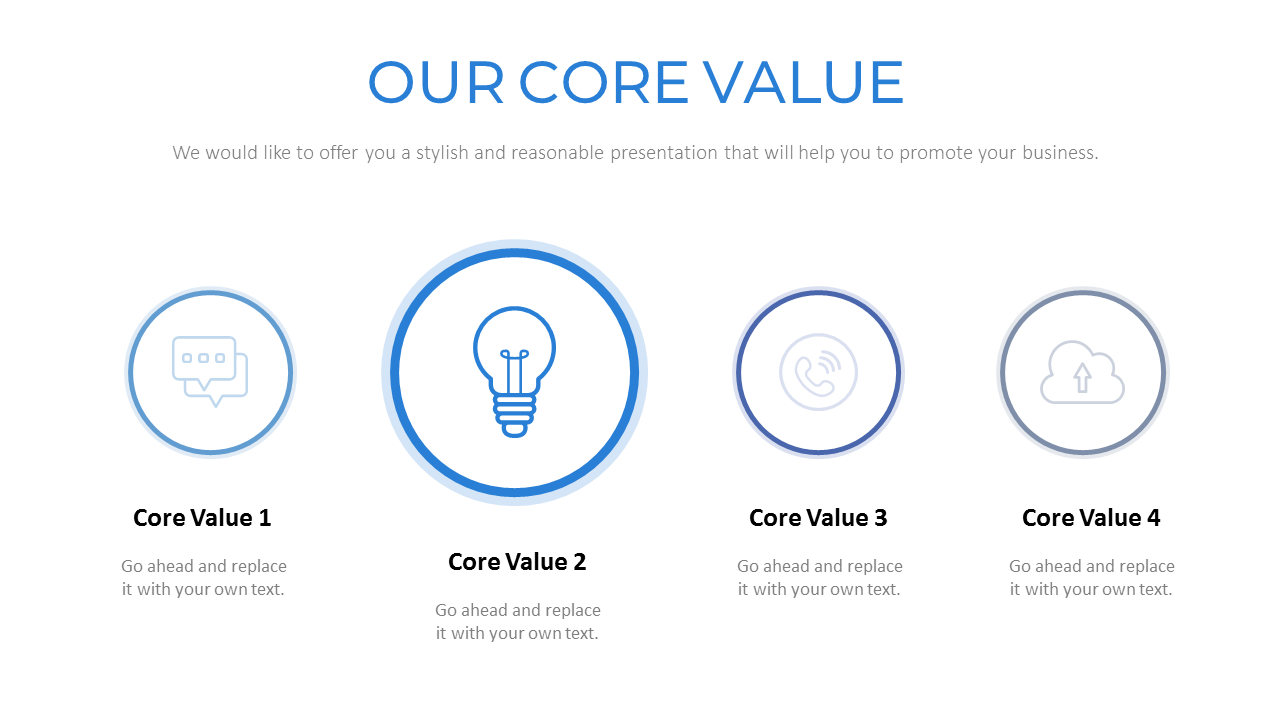 OUR CORE VALUE

We would like to offer you a stylish and reasonable presentation that will help you to promote your business.

Core Value 1

Go ahead and replace it with your own text.

Core Value 2

Go ahead and replace it with your own text.

Core Value 3

Go ahead and replace it with your own text.

Core Value 4

Go ahead and replace it with your own text.